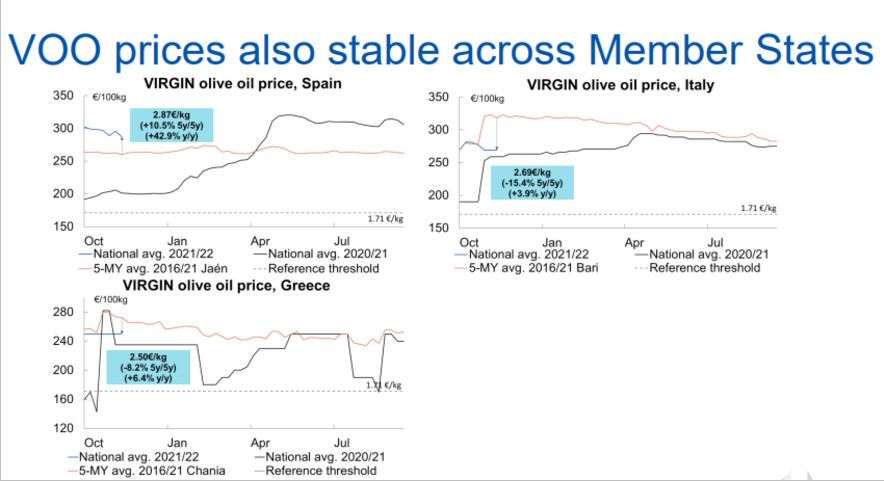 VOO prices also stable across Member States

VIRGIN olive oil price, Spain

€/100kg

350
300
250
200
150

2.87€/kg
(+10.5% 5y/5y)
(+42.9% y/y)

1.71 €/kg

Oct Jan Apr Jul

National avg. 2021/22
National avg. 2020/21
5-MY avg. 2016/21 Jaén
Reference threshold

VIRGIN olive oil price, Italy

€/100kg

350
300
250
200
150

2.69€/kg
(-15.4% 5y/5y)
(+3.9% y/y)

1.71 €/kg

Oct Jan Apr Jul

National avg. 2021/22
National avg. 2020/21
5-MY avg. 2016/21 Bari
Reference threshold

VIRGIN olive oil price, Greece

€/100kg

280
240
200
160
120

2.50€/kg
(-8.2% 5y/5y)
(+6.4% y/y)

1.71 €/kg

Oct Jan Apr Jul

National avg. 2021/22
National avg. 2020/21
5-MY avg. 2016/21 Chania
Reference threshold